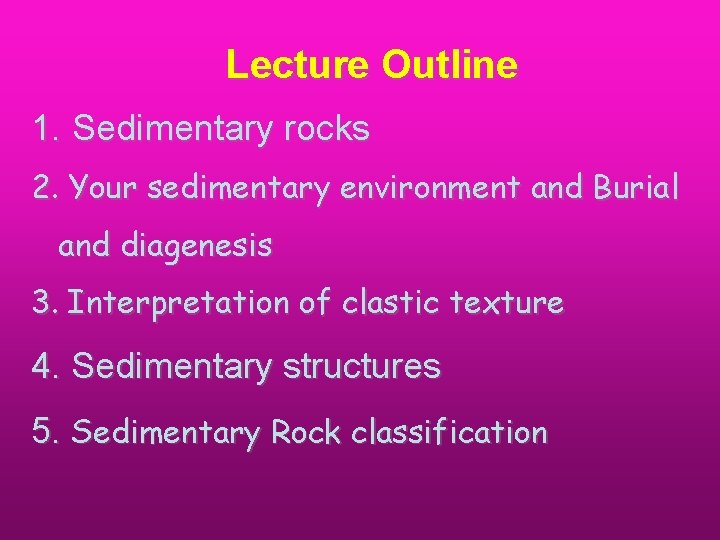 Lecture Outline

1. Sedimentary rocks

2. Your sedimentary environment and Burial and diagenesis

3. Interpretation of clastic texture

4. Sedimentary structures

5. Sedimentary Rock classification